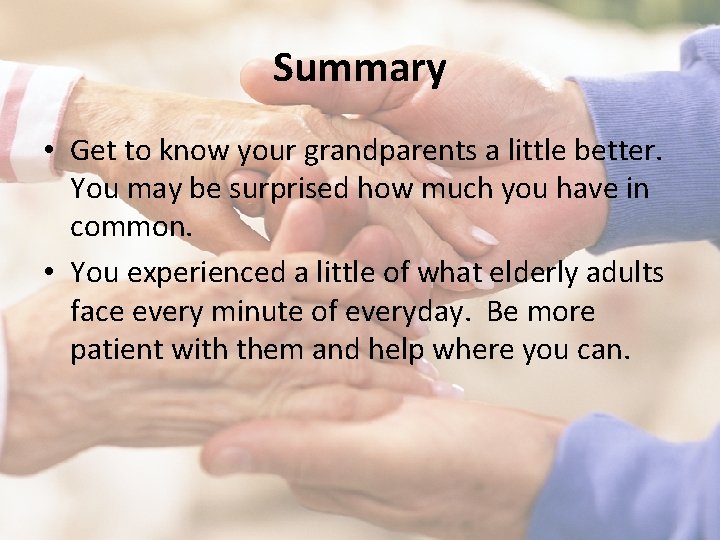 Summary

• Get to know your grandparents a little better. You may be surprised how much you have in common.

• You experienced a little of what elderly adults face every minute of everyday. Be more patient with them and help where you can.